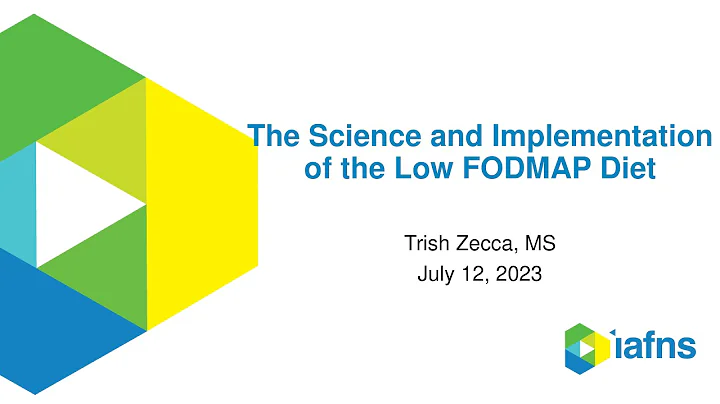 The Science and Implementation of the Low FODMAP Diet

Trish Zecca, MS
July 12, 2023

iafns